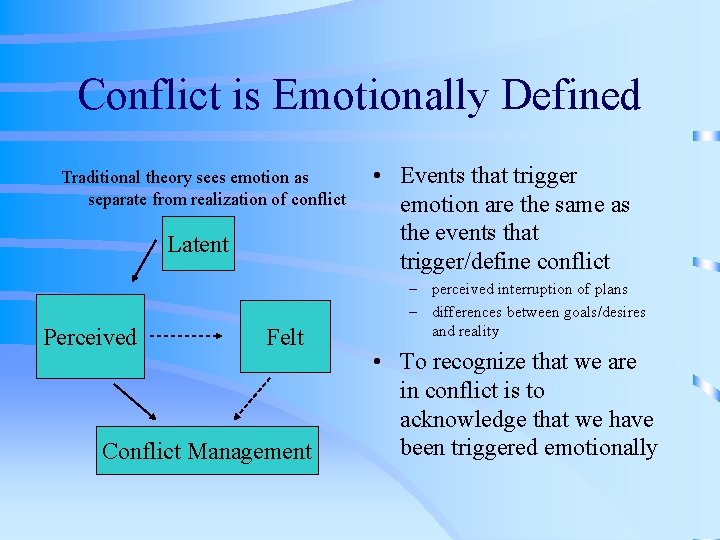 Conflict is Emotionally Defined

Traditional theory sees emotion as separate from realization of conflict

Latent

Perceived

Felt

Conflict Management

• Events that trigger emotion are the same as the events that trigger/define conflict
– perceived interruption of plans
– differences between goals/desires and reality

• To recognize that we are in conflict is to acknowledge that we have been triggered emotionally